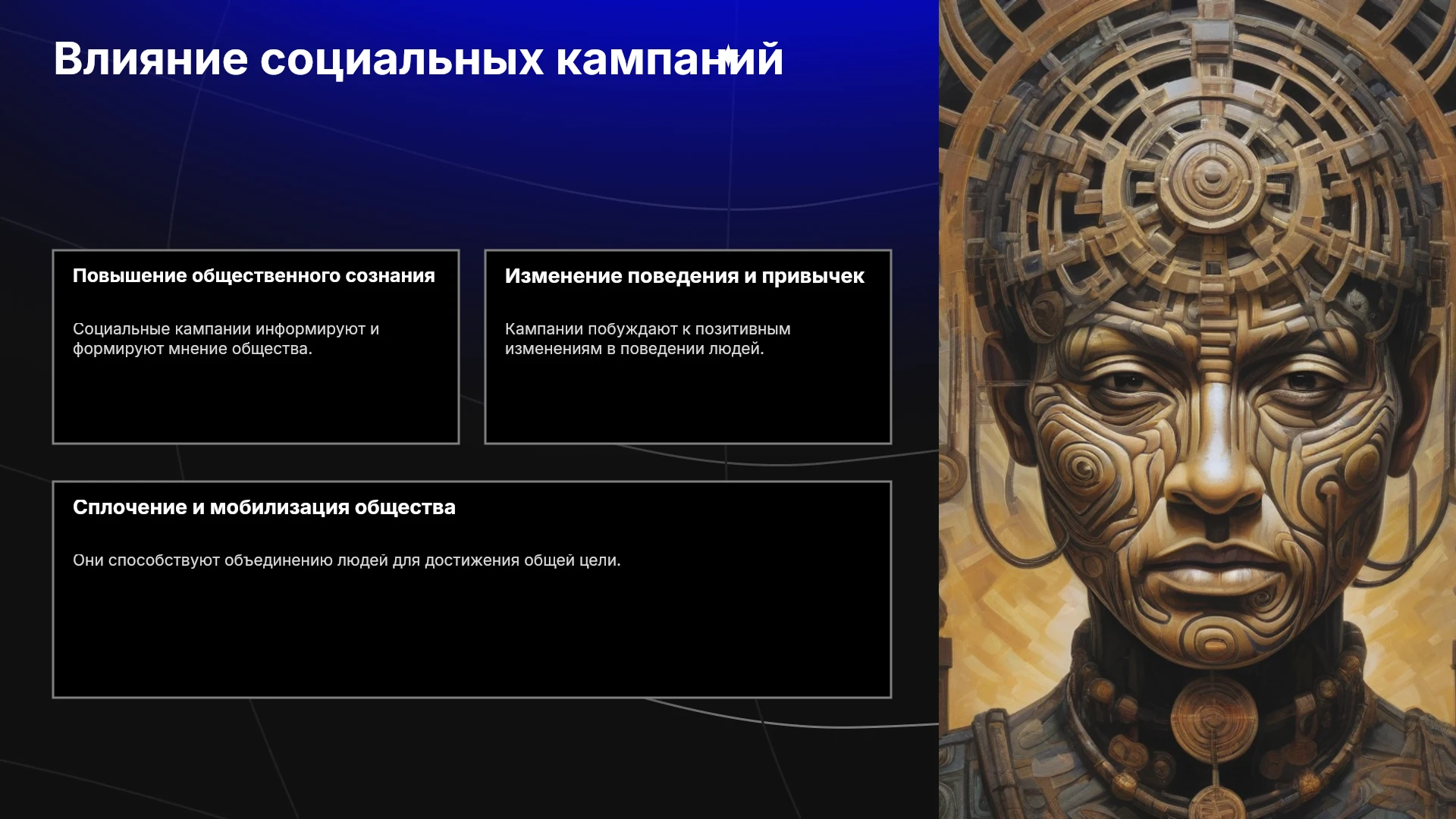 Влияние социальных кампаний

Повышение общественного сознания

Социальные кампании информируют и формируют мнение общества.

Изменение поведения и привычек

Кампании побуждают к позитивным изменениям в поведении людей.

Сплочение и мобилизация общества

Они способствуют объединению людей для достижения общей цели.